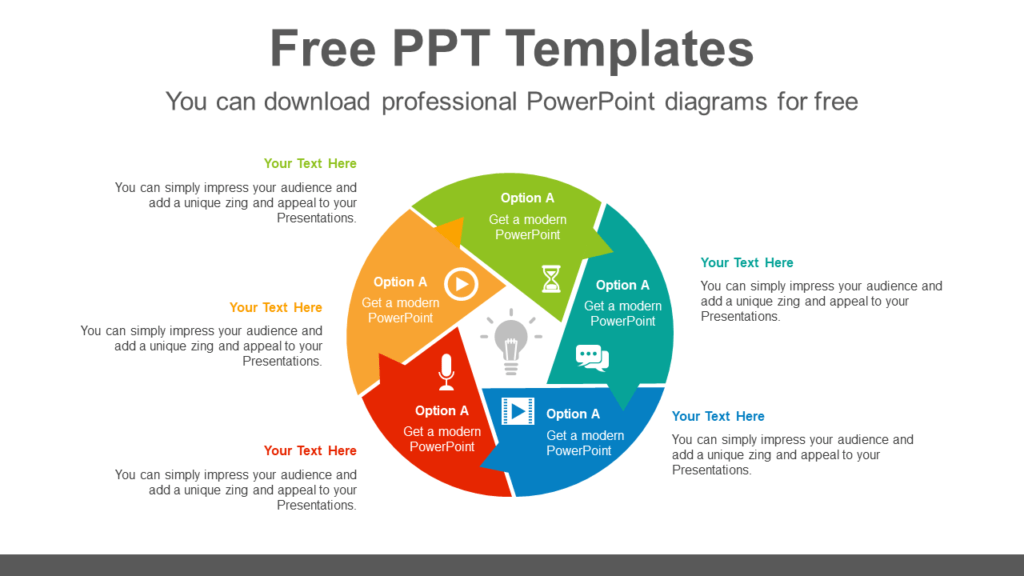 Free PPT Templates

You can download professional PowerPoint diagrams for free

Your Text Here

You can simply impress your audience and add a unique zing and appeal to your Presentations.

Your Text Here

You can simply impress your audience and add a unique zing and appeal to your Presentations.

Your Text Here

You can simply impress your audience and add a unique zing and appeal to your Presentations.

Option A
Get a modern PowerPoint

Option A
Get a modern PowerPoint

Option A
Get a modern PowerPoint

Option A
Get a modern PowerPoint

Option A
Get a modern PowerPoint

Your Text Here

You can simply impress your audience and add a unique zing and appeal to your Presentations.

Your Text Here

You can simply impress your audience and add a unique zing and appeal to your Presentations.